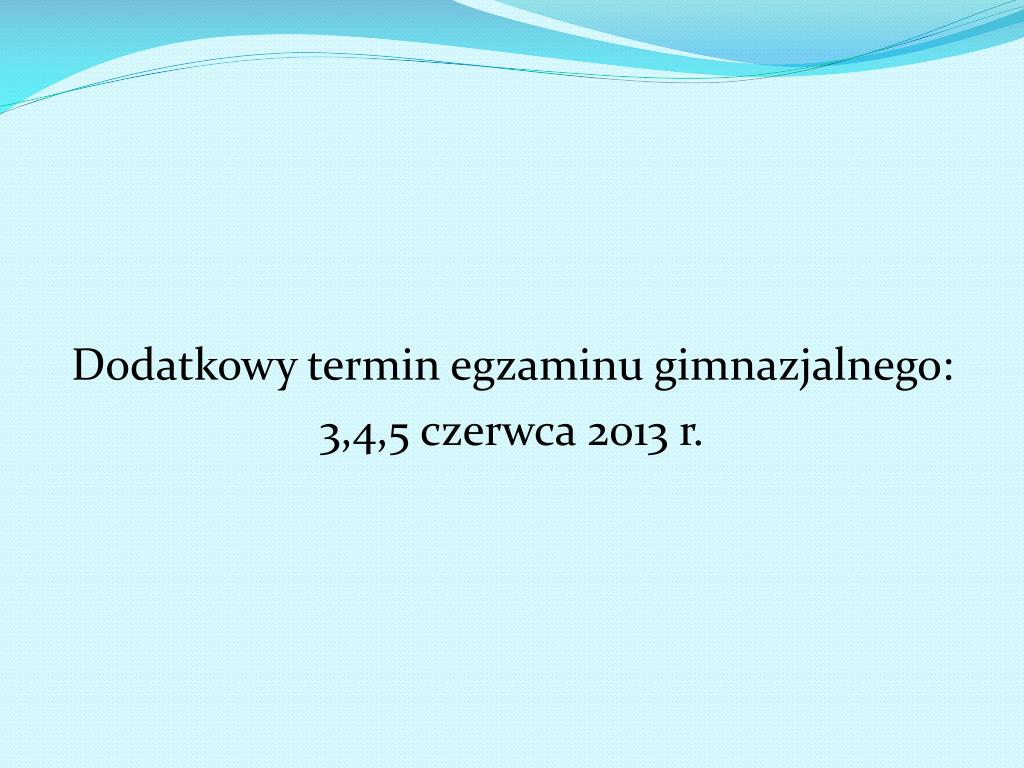 Dodatkowy termin egzaminu gimnazjalnego:
3,4,5 czerwca 2013 r.